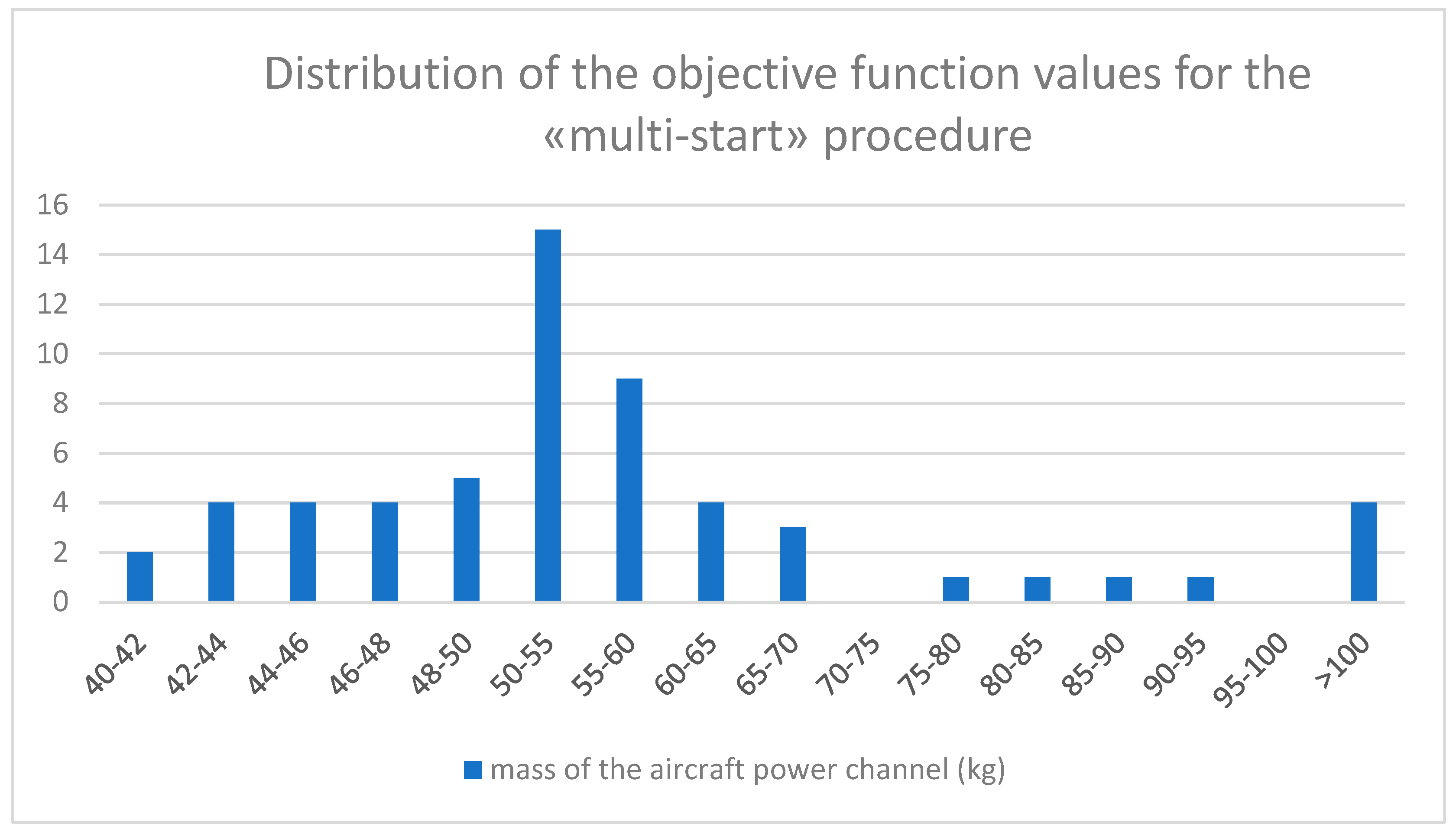 Distribution of the objective function values for the «multi-start» procedure

16
14
12
10
8
6
4
2
0

40-42
42-44
44-46
46-48
48-50
50-55
55-60
60-65
65-70
70-75
75-80
80-85
85-90
90-95
95-100
>100

mass of the aircraft power channel (kg)